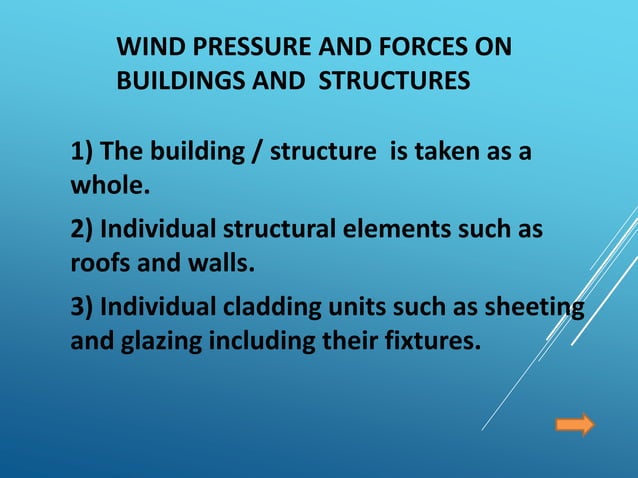 WIND PRESSURE AND FORCES ON BUILDINGS AND STRUCTURES

1) The building / structure is taken as a whole.

2) Individual structural elements such as roofs and walls.

3) Individual cladding units such as sheeting and glazing including their fixtures.